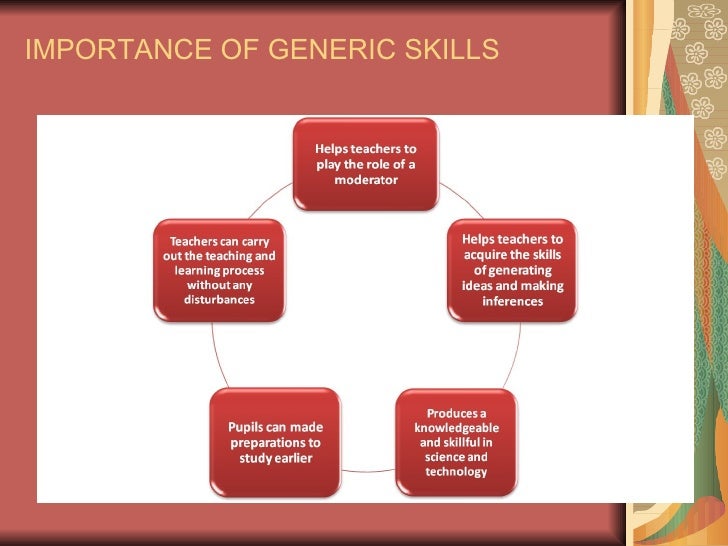 IMPORTANCE OF GENERIC SKILLS

Helps teachers to play the role of a moderator

Helps teachers to acquire the skills of generating ideas and making inferences

Produces a knowledgeable and skillful in science and technology

Pupils can made preparations to study earlier

Teachers can carry out the teaching and learning process without any disturbances